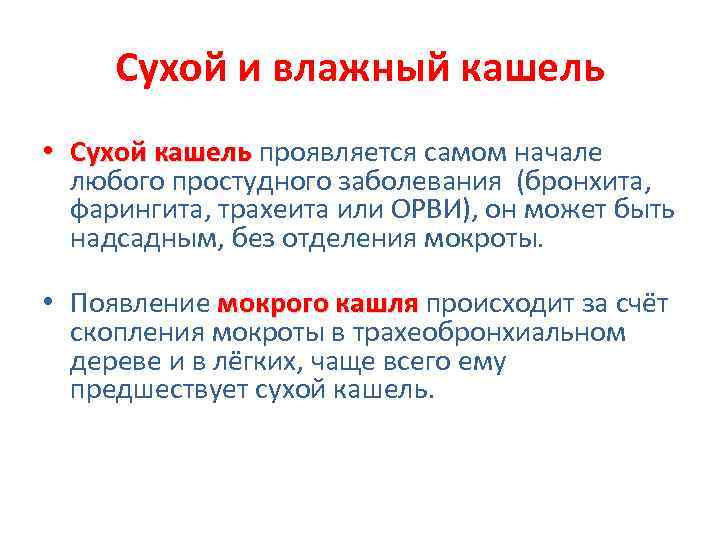 Сухой и влажный кашель

• Сухой кашель проявляется самом начале любого простудного заболевания (бронхита, фарингита, трахеита или ОРВИ), он может быть надсадным, без отделения мокроты.

• Появление мокрого кашля происходит за счёт скопления мокроты в трахеобронхиальном дереве и в лёгких, чаще всего ему предшествует сухой кашель.